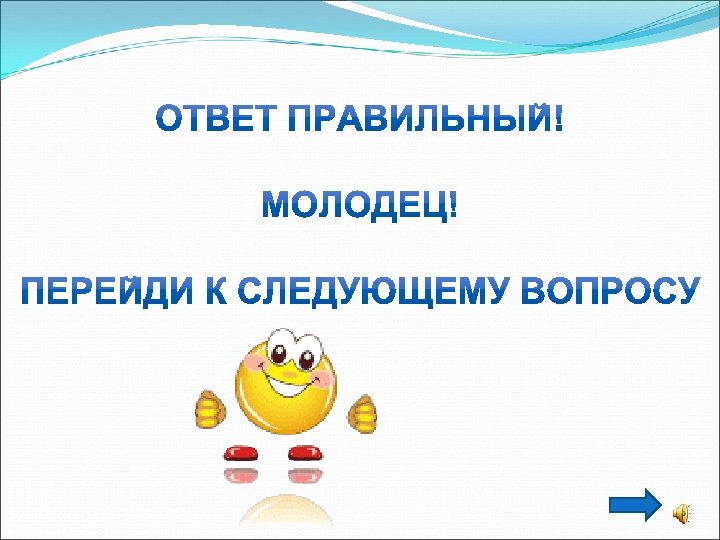 ОТВЕТ ПРАВИЛЬНЫЙ!

МОЛОДЕЦ!

ПЕРЕЙДИ К СЛЕДУЮЩЕМУ ВОПРОСУ